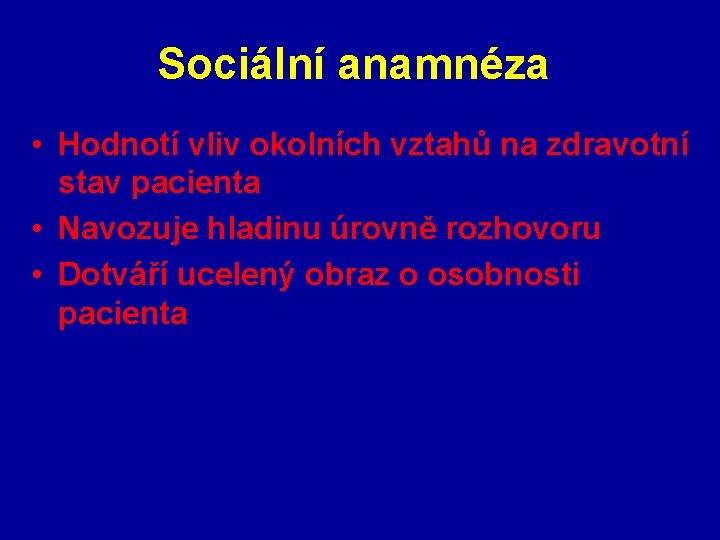 Sociální anamnéza

• Hodnotí vliv okolních vztahů na zdravotní stav pacienta
• Navozuje hladinu úrovně rozhovoru
• Dotváří ucelený obraz o osobnosti pacienta